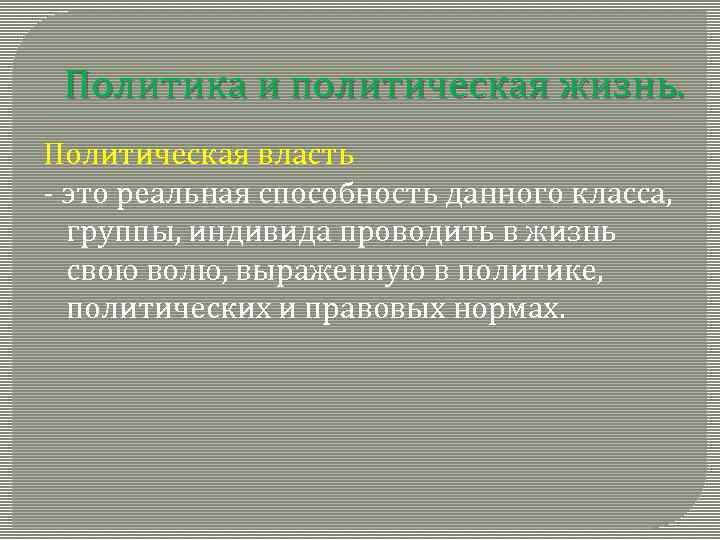 Политика и политическая жизнь.

Политическая власть

- это реальная способность данного класса, группы, индивида проводить в жизнь свою волю, выраженную в политике, политических и правовых нормах.